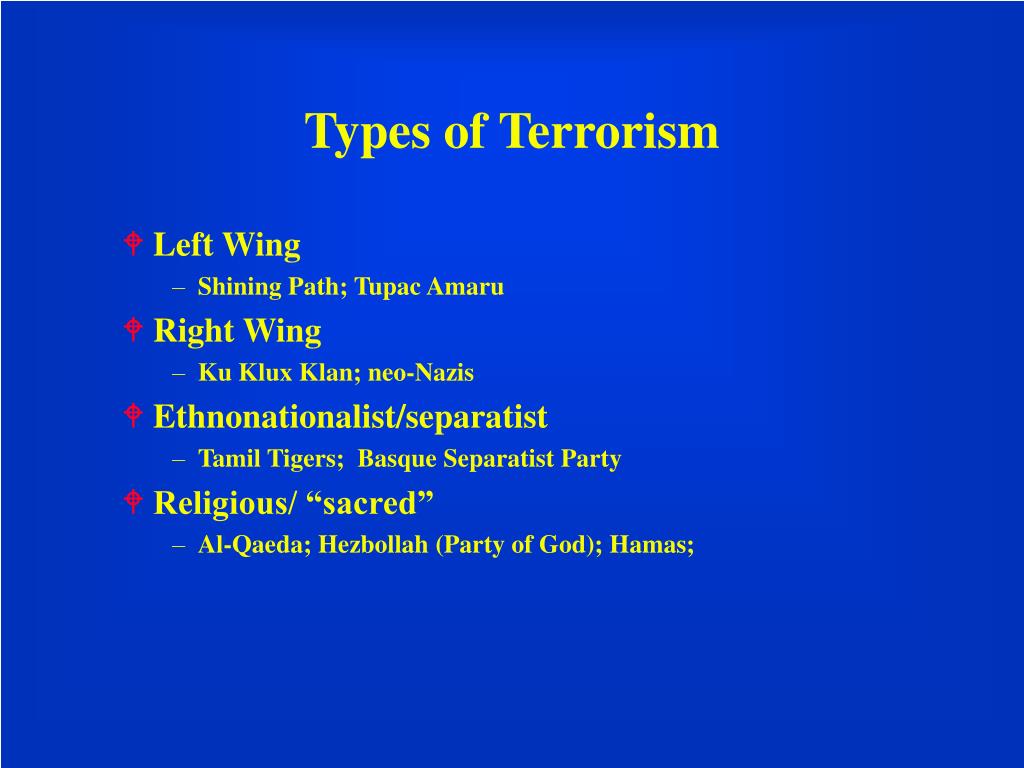 Types of Terrorism

Left Wing
– Shining Path; Tupac Amaru

Right Wing
– Ku Klux Klan; neo-Nazis

Ethnonationalist/separatist
– Tamil Tigers; Basque Separatist Party

Religious/ “sacred”
– Al-Qaeda; Hezbollah (Party of God); Hamas;